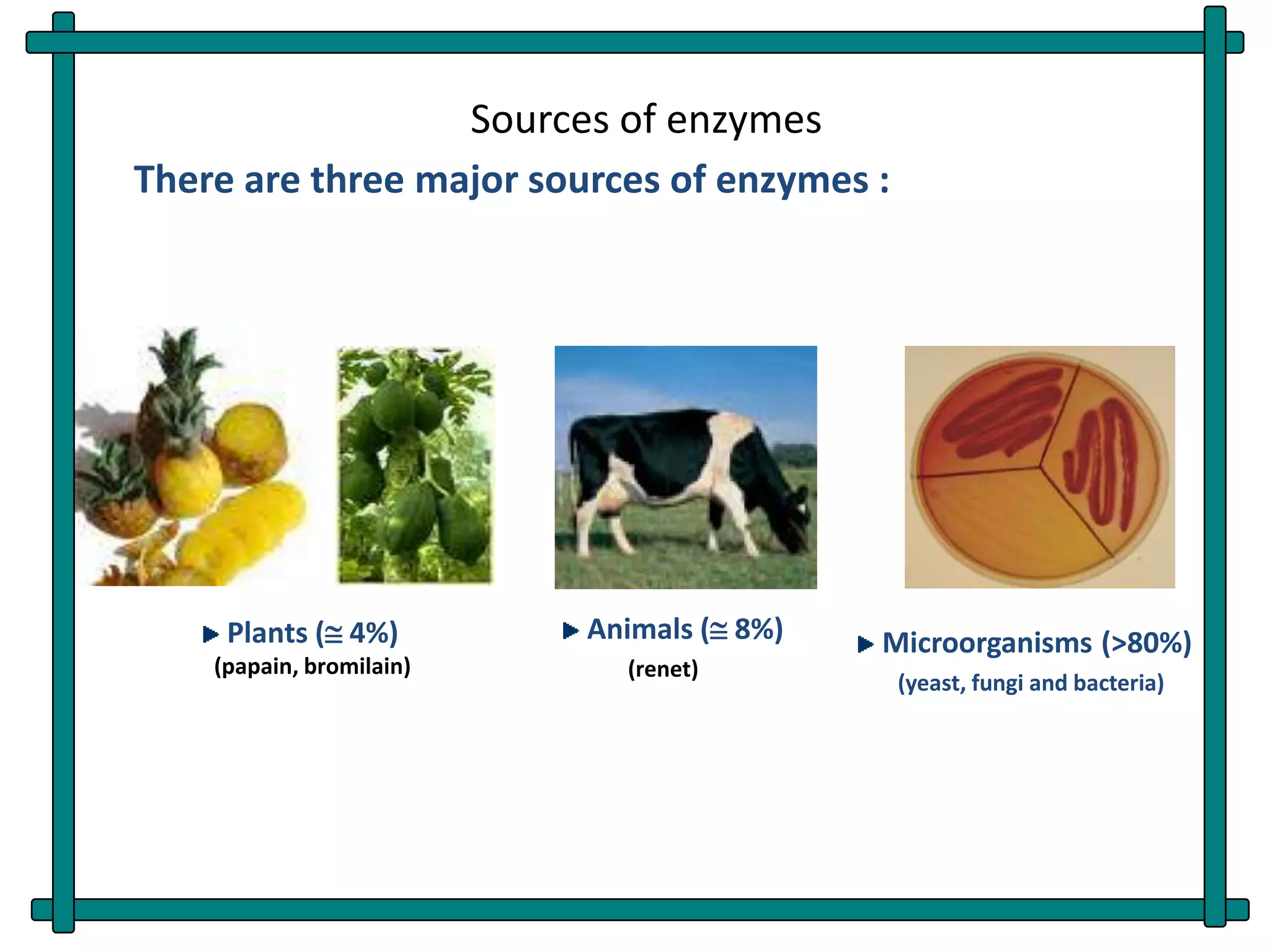 Sources of enzymes

There are three major sources of enzymes :

▶ Plants (≅ 4%)
(papain, bromilain)

▶ Animals (≅ 8%)
(renet)

▶ Microorganisms (>80%)
(yeast, fungi and bacteria)